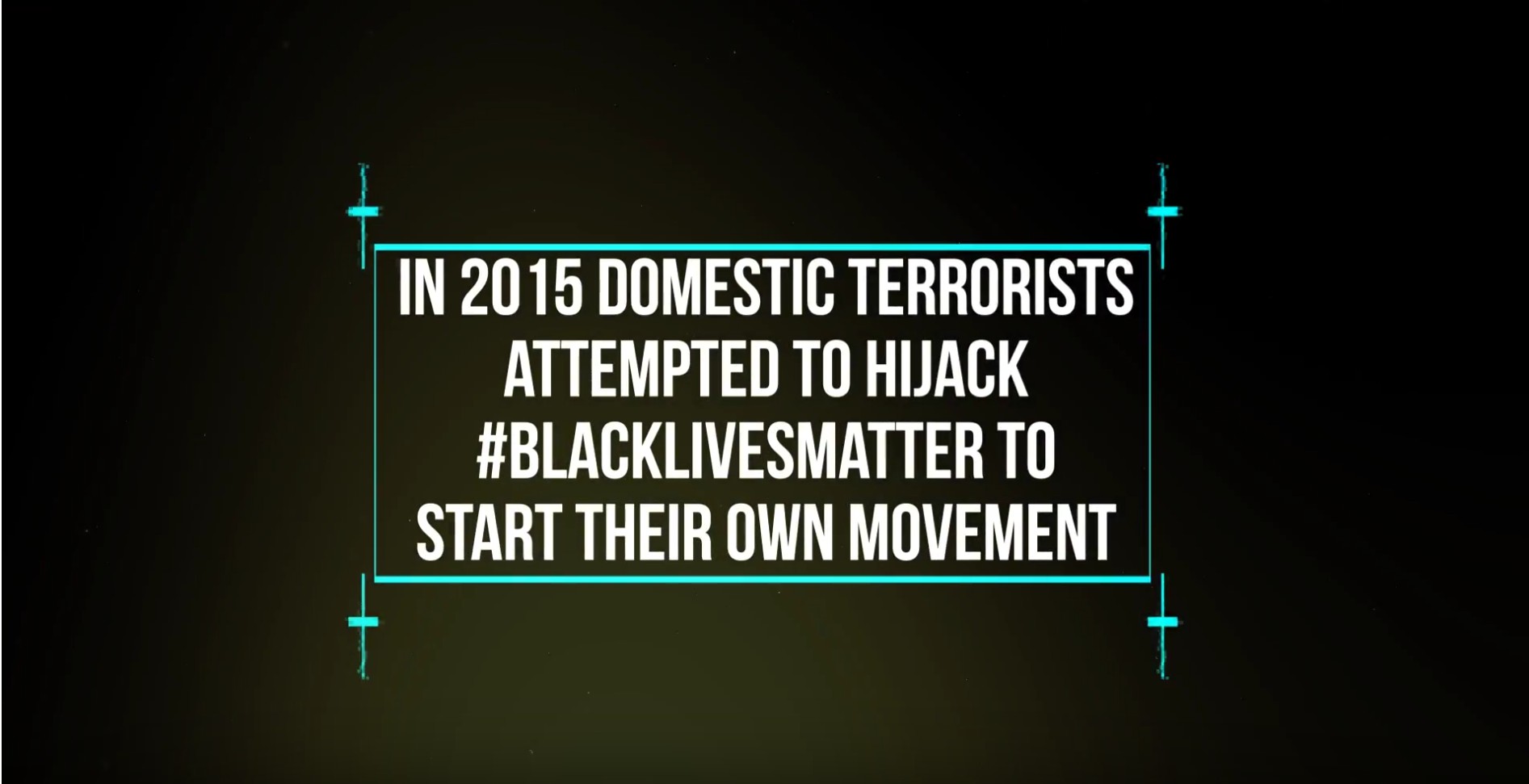 IN 2015 DOMESTIC TERRORISTS ATTEMPTED TO HIJACK #BLACKLIVESMATTER TO START THEIR OWN MOVEMENT